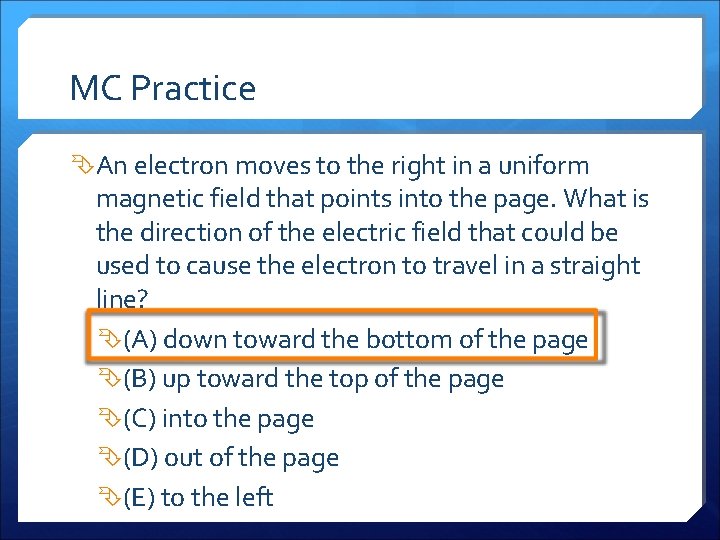 MC Practice

An electron moves to the right in a uniform magnetic field that points into the page. What is the direction of the electric field that could be used to cause the electron to travel in a straight line?

(A) down toward the bottom of the page

(B) up toward the top of the page

(C) into the page

(D) out of the page

(E) to the left